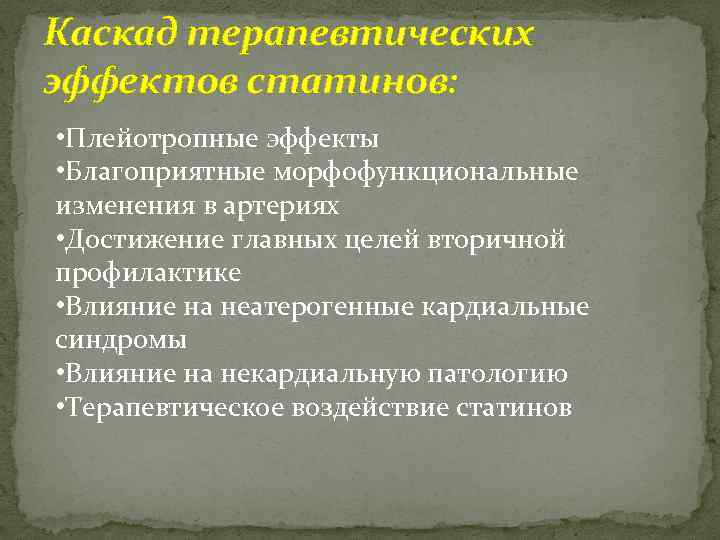 Каскад терапевтических эффектов статинов:

•Плейотропные эффекты
•Благоприятные морфофункциональные изменения в артериях
•Достижение главных целей вторичной профилактике
•Влияние на неатерогенные кардиальные синдромы
•Влияние на некардиальную патологию
•Терапевтическое воздействие статинов